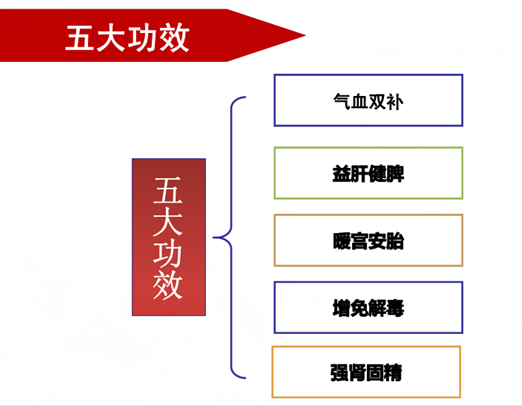 五大功效

五大功效

气血双补

益肝健脾

暖宫安胎

增免解毒

强肾固精